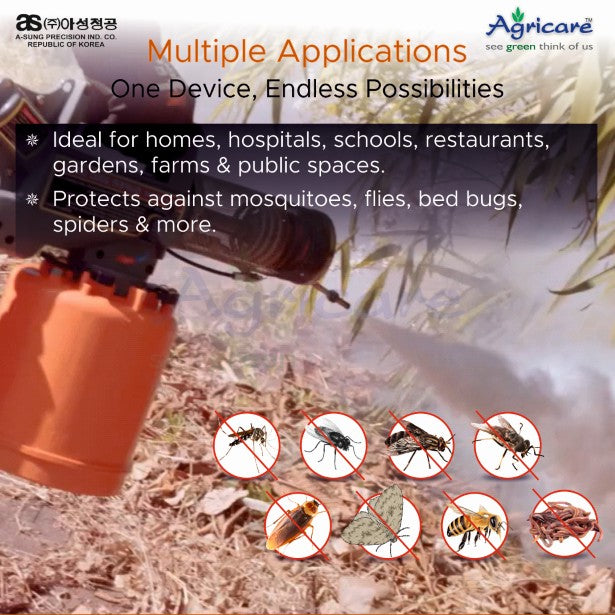 as (주)아성정공
A-SUNG PRECISION IND. CO.
REPUBLIC OF KOREA

Agricare™
see green think of us

Multiple Applications

One Device, Endless Possibilities

Ideal for homes, hospitals, schools, restaurants, gardens, farms & public spaces.

Protects against mosquitoes, flies, bed bugs, spiders & more.

Agricare